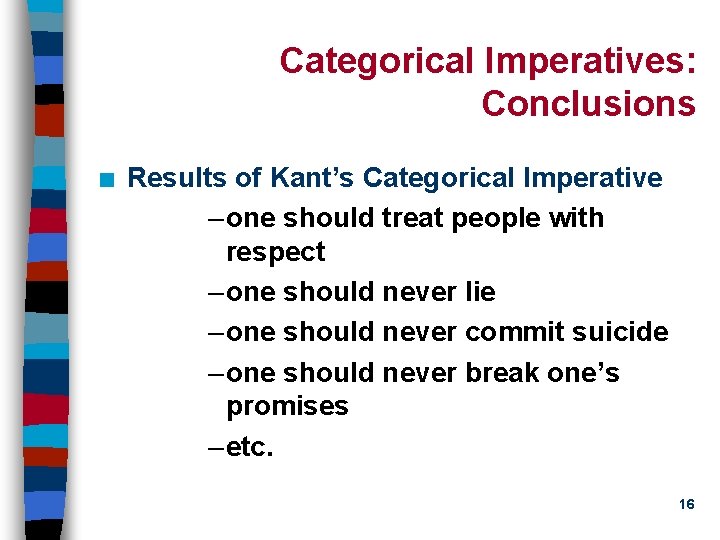 Categorical Imperatives: Conclusions

■ Results of Kant’s Categorical Imperative

– one should treat people with respect

– one should never lie

– one should never commit suicide

– one should never break one’s promises

– etc.

16